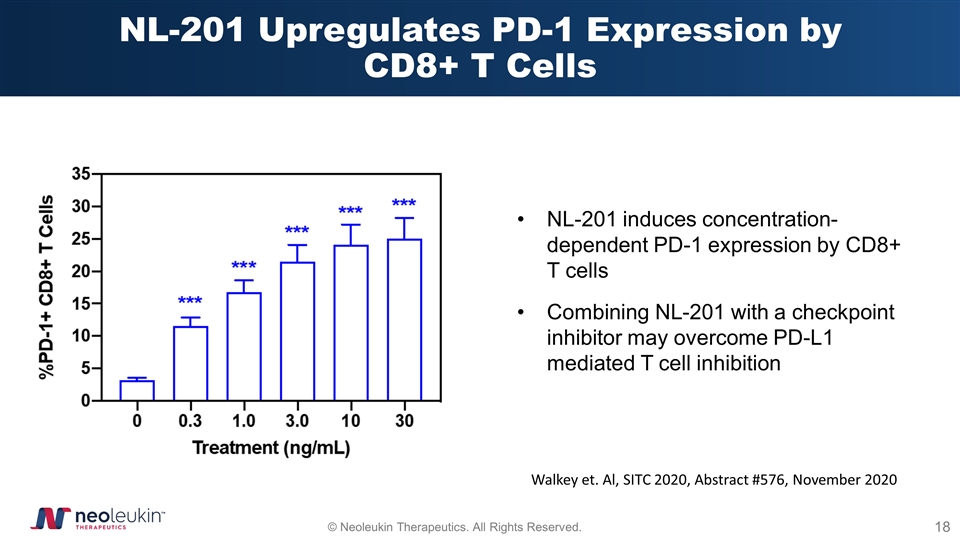 NL-201 Upregulates PD-1 Expression by CD8+ T Cells

%PD-1+ CD8+ T Cells

35
30
25
20
15
10
5
0

***
***
***
***
***

0
0.3
1.0
3.0
10
30

Treatment (ng/mL)

• NL-201 induces concentration-dependent PD-1 expression by CD8+ T cells

• Combining NL-201 with a checkpoint inhibitor may overcome PD-L1 mediated T cell inhibition

Walkey et. Al, SITC 2020, Abstract #576, November 2020

neoleukin THERAPEUTICS

© Neoleukin Therapeutics. All Rights Reserved.

18